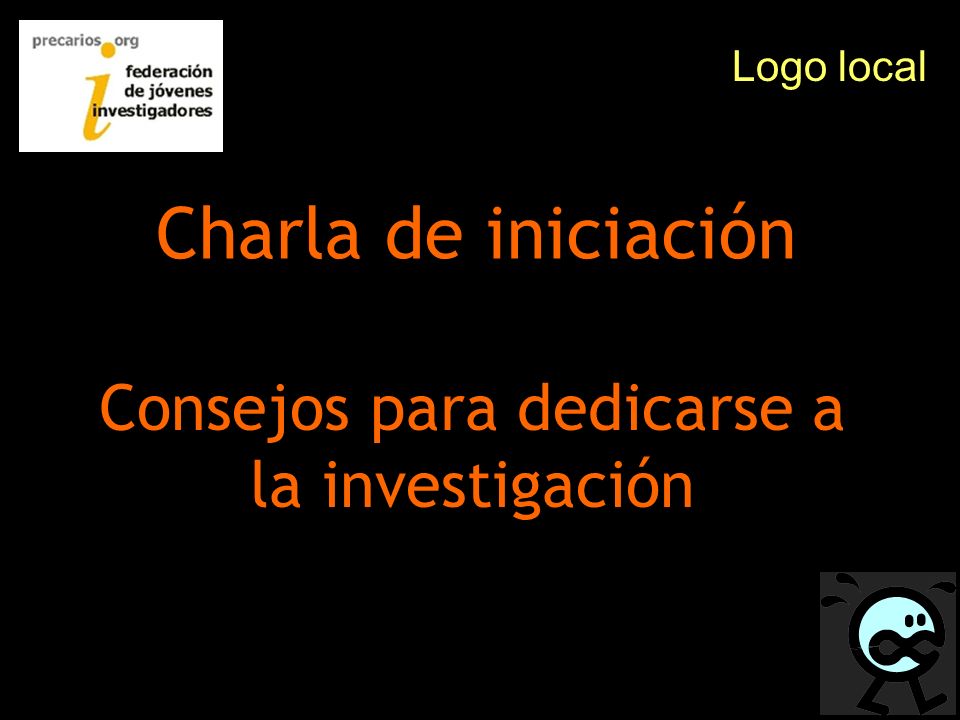 precarios.org
federación
de jóvenes
investigadores

Logo local

Charla de iniciación

Consejos para dedicarse a la investigación